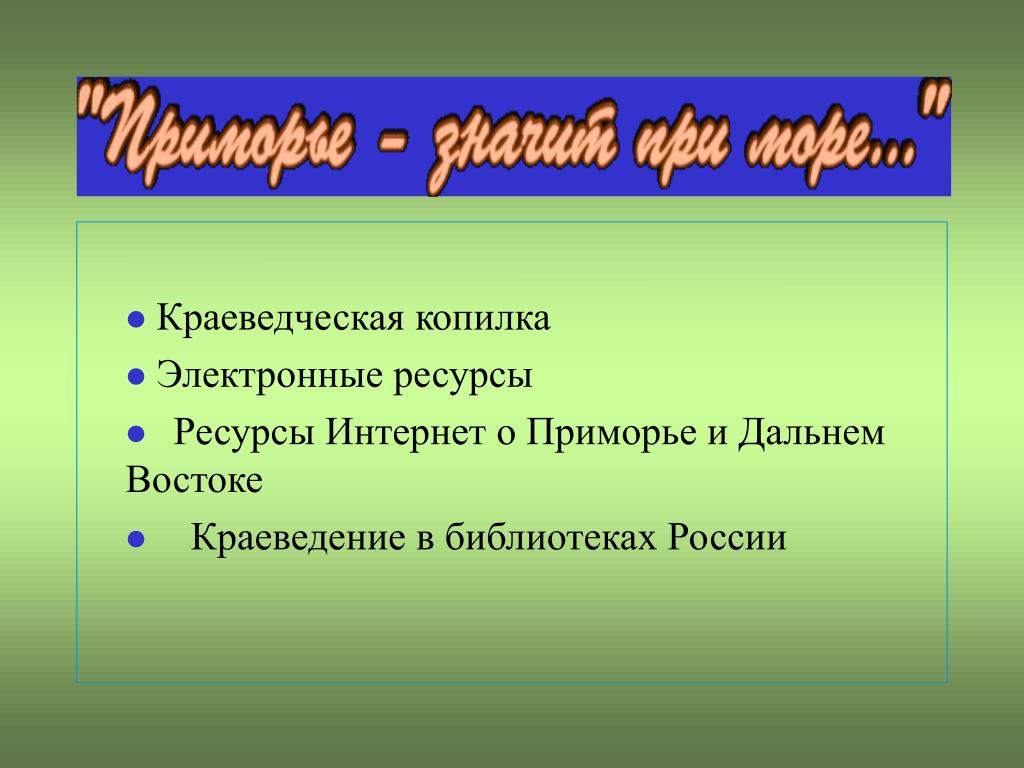 "Приморье - значит при море..."

● Краеведческая копилка

● Электронные ресурсы

● Ресурсы Интернет о Приморье и Дальнем Востоке

● Краеведение в библиотеках России